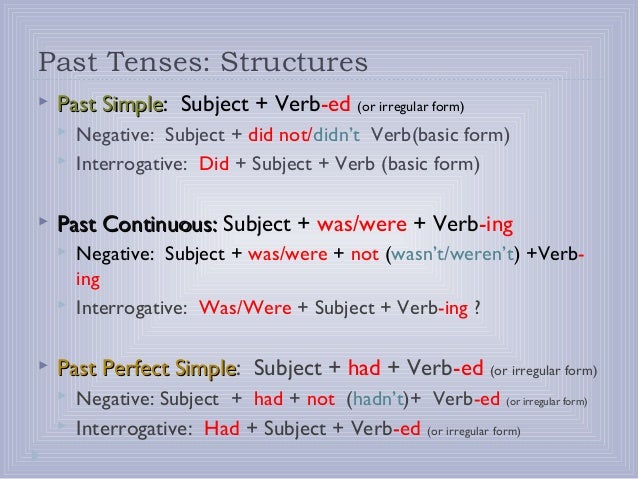 Past Tenses: Structures

Past Simple: Subject + Verb-ed (or irregular form)

Negative: Subject + did not/didn't Verb(basic form)

Interrogative: Did + Subject + Verb (basic form)

Past Continuous: Subject + was/were + Verb-ing

Negative: Subject + was/were + not (wasn't/weren't) +Verb-ing

Interrogative: Was/Were + Subject + Verb-ing ?

Past Perfect Simple: Subject + had + Verb-ed (or irregular form)

Negative: Subject + had + not (hadn't)+ Verb-ed (or irregular form)

Interrogative: Had + Subject + Verb-ed (or irregular form)